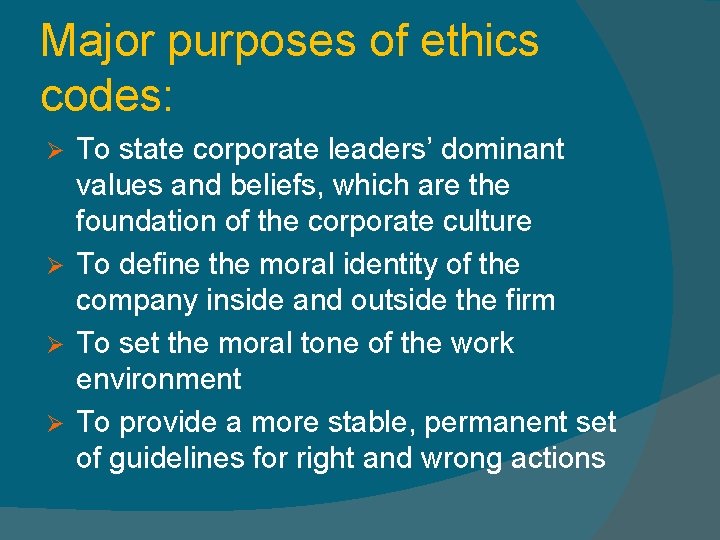 Major purposes of ethics codes:

➢ To state corporate leaders’ dominant values and beliefs, which are the foundation of the corporate culture
➢ To define the moral identity of the company inside and outside the firm
➢ To set the moral tone of the work environment
➢ To provide a more stable, permanent set of guidelines for right and wrong actions